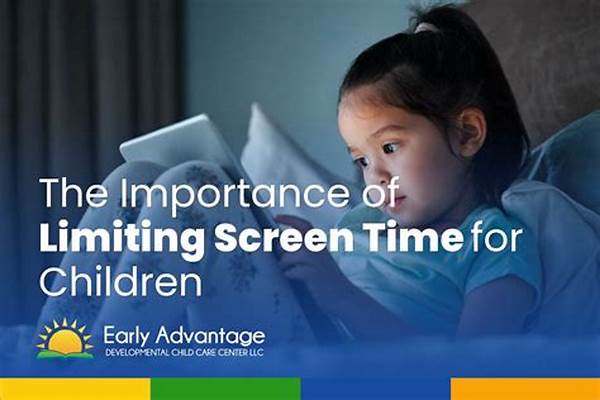 The Importance of Limiting Screen Time for Children

Early Advantage
DEVELOPMENTAL CHILD CARE CENTER LLC